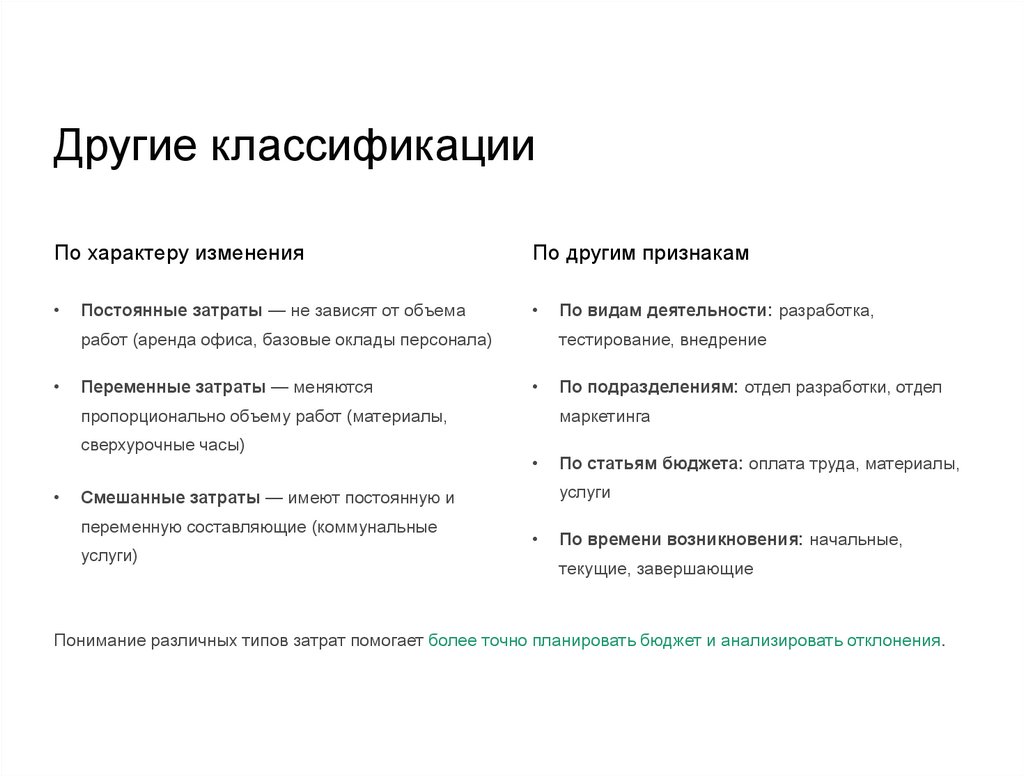 Другие классификации

По характеру изменения

• Постоянные затраты — не зависят от объема работ (аренда офиса, базовые оклады персонала)

• Переменные затраты — меняются пропорционально объему работ (материалы, сверхурочные часы)

• Смешанные затраты — имеют постоянную и переменную составляющие (коммунальные услуги)

По другим признакам

• По видам деятельности: разработка, тестирование, внедрение

• По подразделениям: отдел разработки, отдел маркетинга

• По статьям бюджета: оплата труда, материалы, услуги

• По времени возникновения: начальные, текущие, завершающие

Понимание различных типов затрат помогает более точно планировать бюджет и анализировать отклонения.